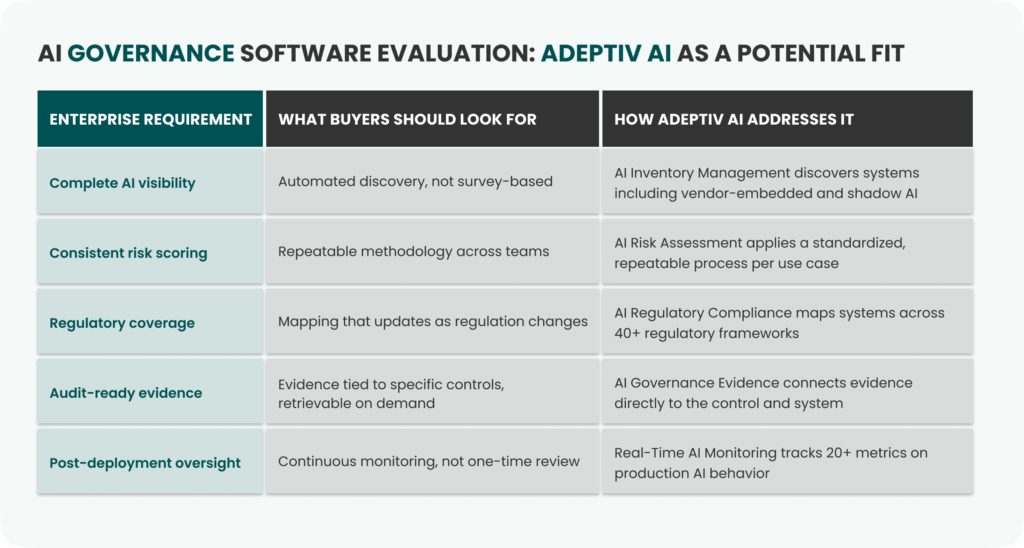 AI GOVERNANCE SOFTWARE EVALUATION: ADEPTIV AI AS A POTENTIAL FIT

| ENTERPRISE REQUIREMENT | WHAT BUYERS SHOULD LOOK FOR | HOW ADEPTIV AI ADDRESSES IT |
|---|---|---|
| Complete AI visibility | Automated discovery, not survey-based | AI Inventory Management discovers systems including vendor-embedded and shadow AI |
| Consistent risk scoring | Repeatable methodology across teams | AI Risk Assessment applies a standardized, repeatable process per use case |
| Regulatory coverage | Mapping that updates as regulation changes | AI Regulatory Compliance maps systems across 40+ regulatory frameworks |
| Audit-ready evidence | Evidence tied to specific controls, retrievable on demand | AI Governance Evidence connects evidence directly to the control and system |
| Post-deployment oversight | Continuous monitoring, not one-time review | Real-Time AI Monitoring tracks 20+ metrics on production AI behavior |